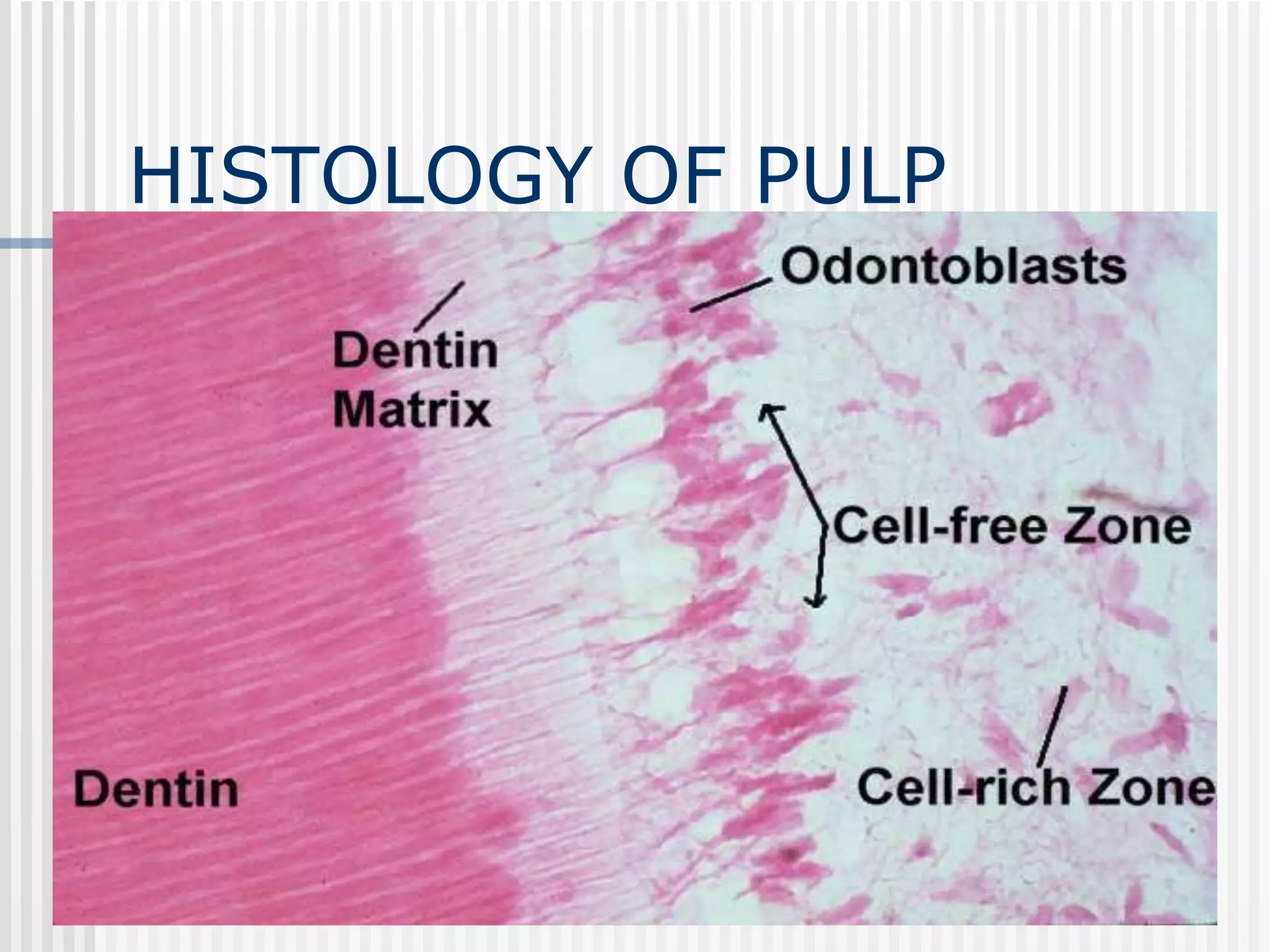 HISTOLOGY OF PULP

Odontoblasts

Dentin Matrix

Cell-free Zone

Dentin

Cell-rich Zone